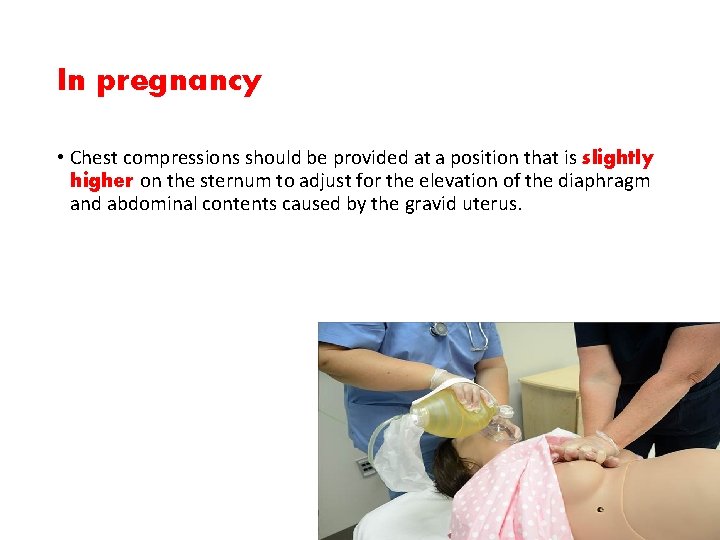 In pregnancy

• Chest compressions should be provided at a position that is slightly higher on the sternum to adjust for the elevation of the diaphragm and abdominal contents caused by the gravid uterus.